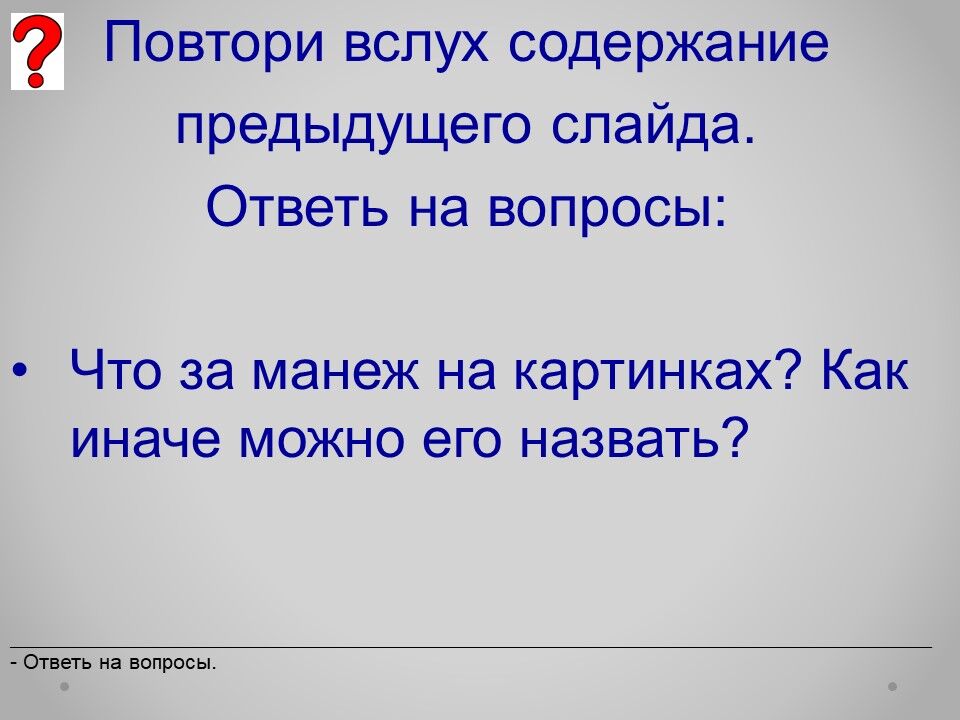 ?

Повтори вслух содержание предыдущего слайда.

Ответь на вопросы:

• Что за манеж на картинках? Как иначе можно его назвать?

- Ответь на вопросы.